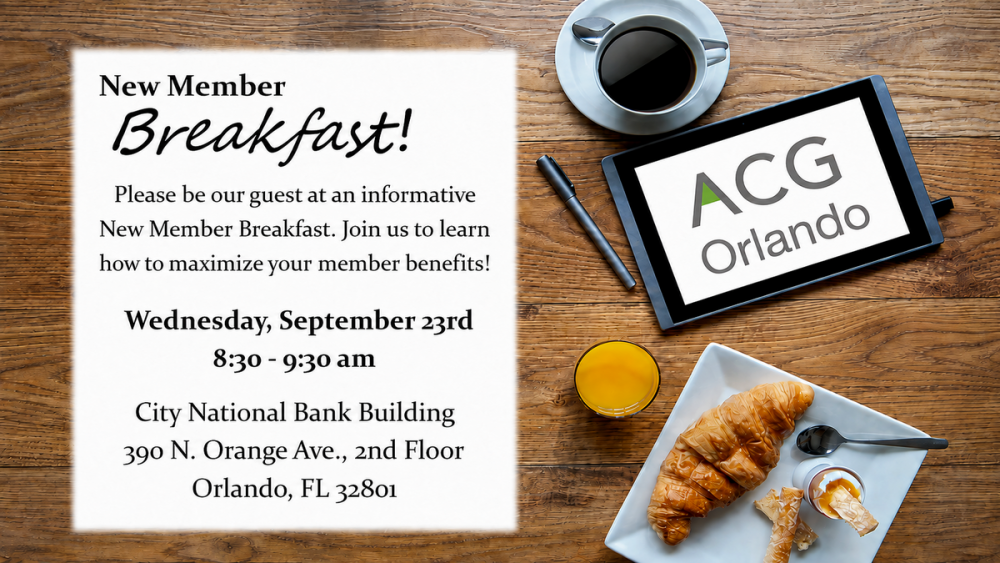 New Member
Breakfast!

Please be our guest at an informative New Member Breakfast. Join us to learn how to maximize your member benefits!

Wednesday, September 23rd
8:30 - 9:30 am

City National Bank Building
390 N. Orange Ave., 2nd Floor
Orlando, FL 32801

ACG
Orlando